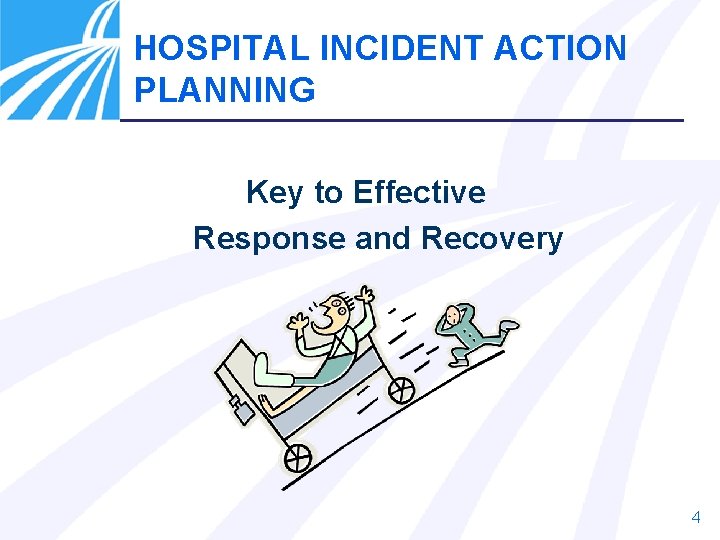 HOSPITAL INCIDENT ACTION PLANNING

Key to Effective
Response and Recovery

4